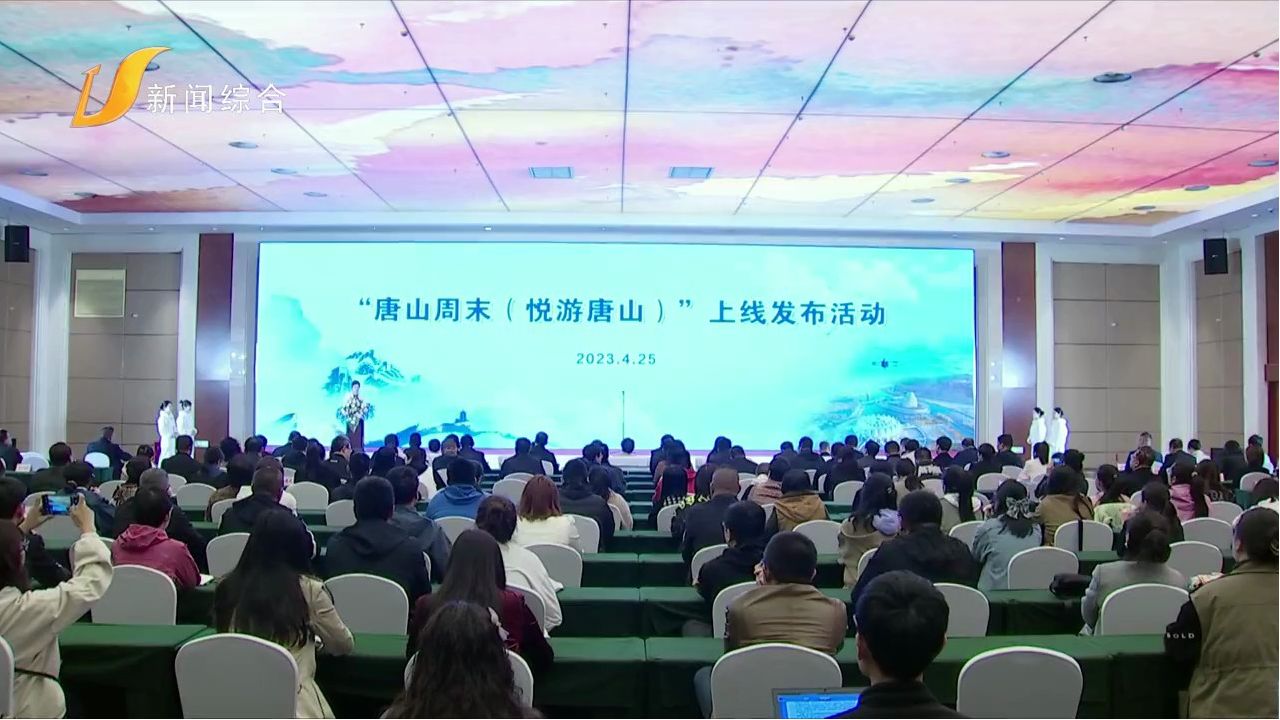 新闻综合

“唐山周末（悦游唐山）”上线发布活动

2023.4.25

SOLD